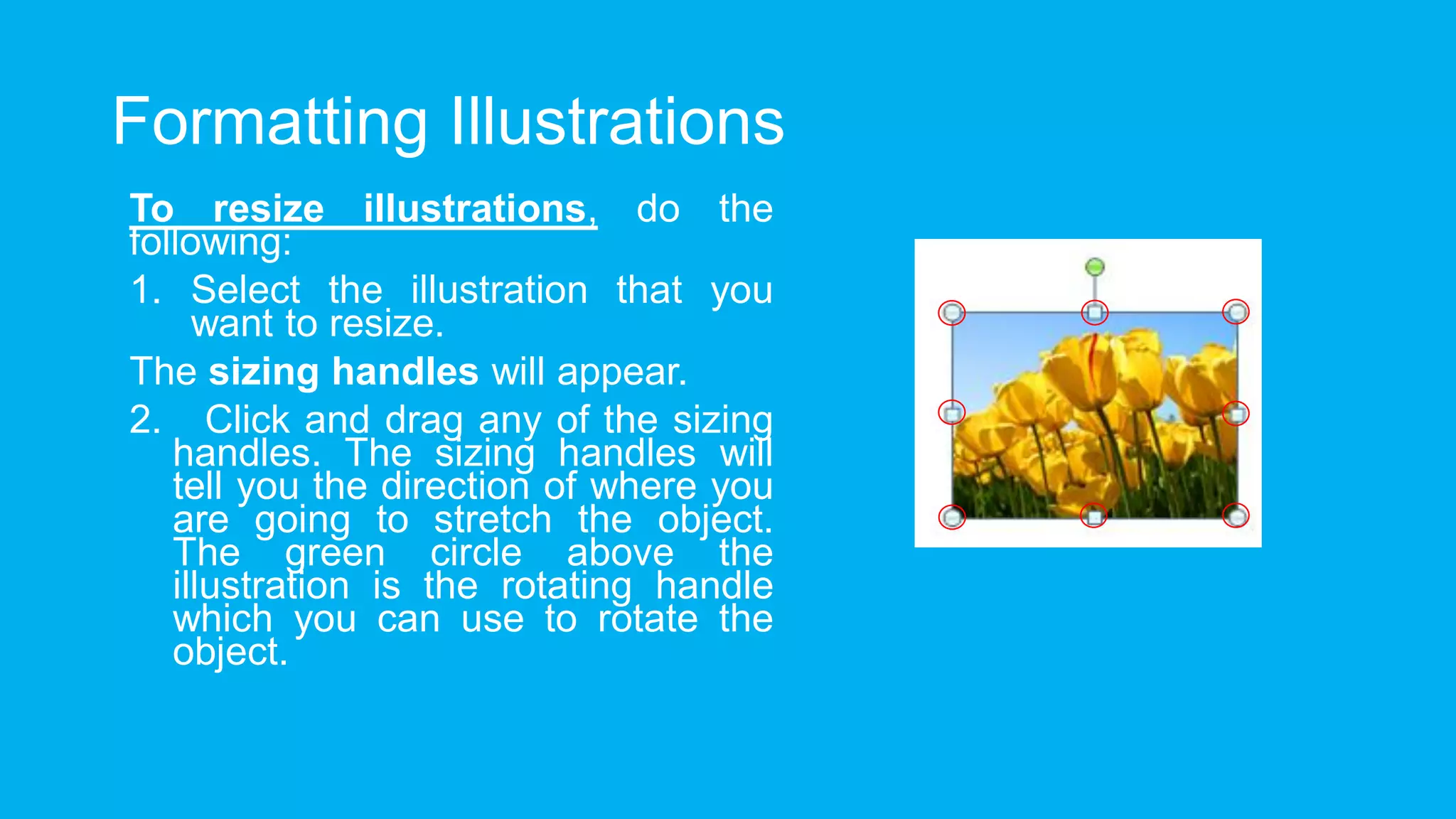 Formatting Illustrations

To resize illustrations, do the following:

1. Select the illustration that you want to resize.

The sizing handles will appear.

2. Click and drag any of the sizing handles. The sizing handles will tell you the direction of where you are going to stretch the object. The green circle above the illustration is the rotating handle which you can use to rotate the object.